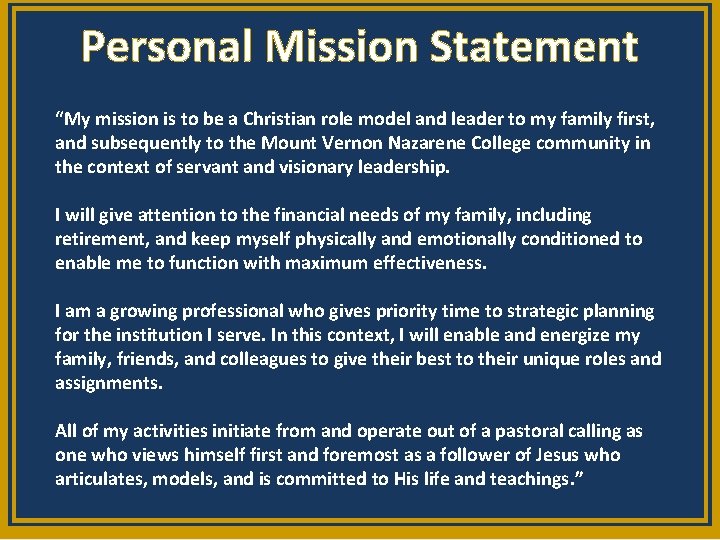 Personal Mission Statement

“My mission is to be a Christian role model and leader to my family first, and subsequently to the Mount Vernon Nazarene College community in the context of servant and visionary leadership.

I will give attention to the financial needs of my family, including retirement, and keep myself physically and emotionally conditioned to enable me to function with maximum effectiveness.

I am a growing professional who gives priority time to strategic planning for the institution I serve. In this context, I will enable and energize my family, friends, and colleagues to give their best to their unique roles and assignments.

All of my activities initiate from and operate out of a pastoral calling as one who views himself first and foremost as a follower of Jesus who articulates, models, and is committed to His life and teachings.”